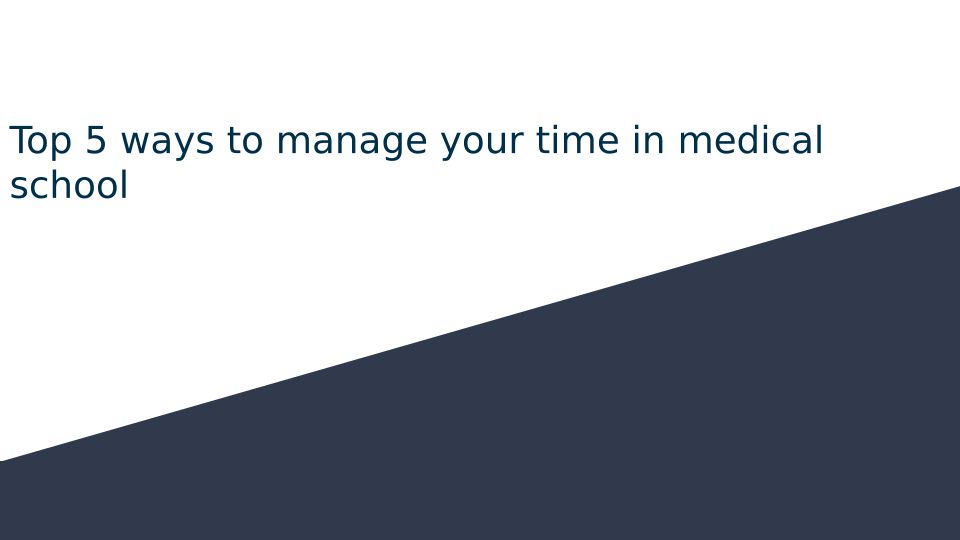 Top 5 ways to manage your time in medical school